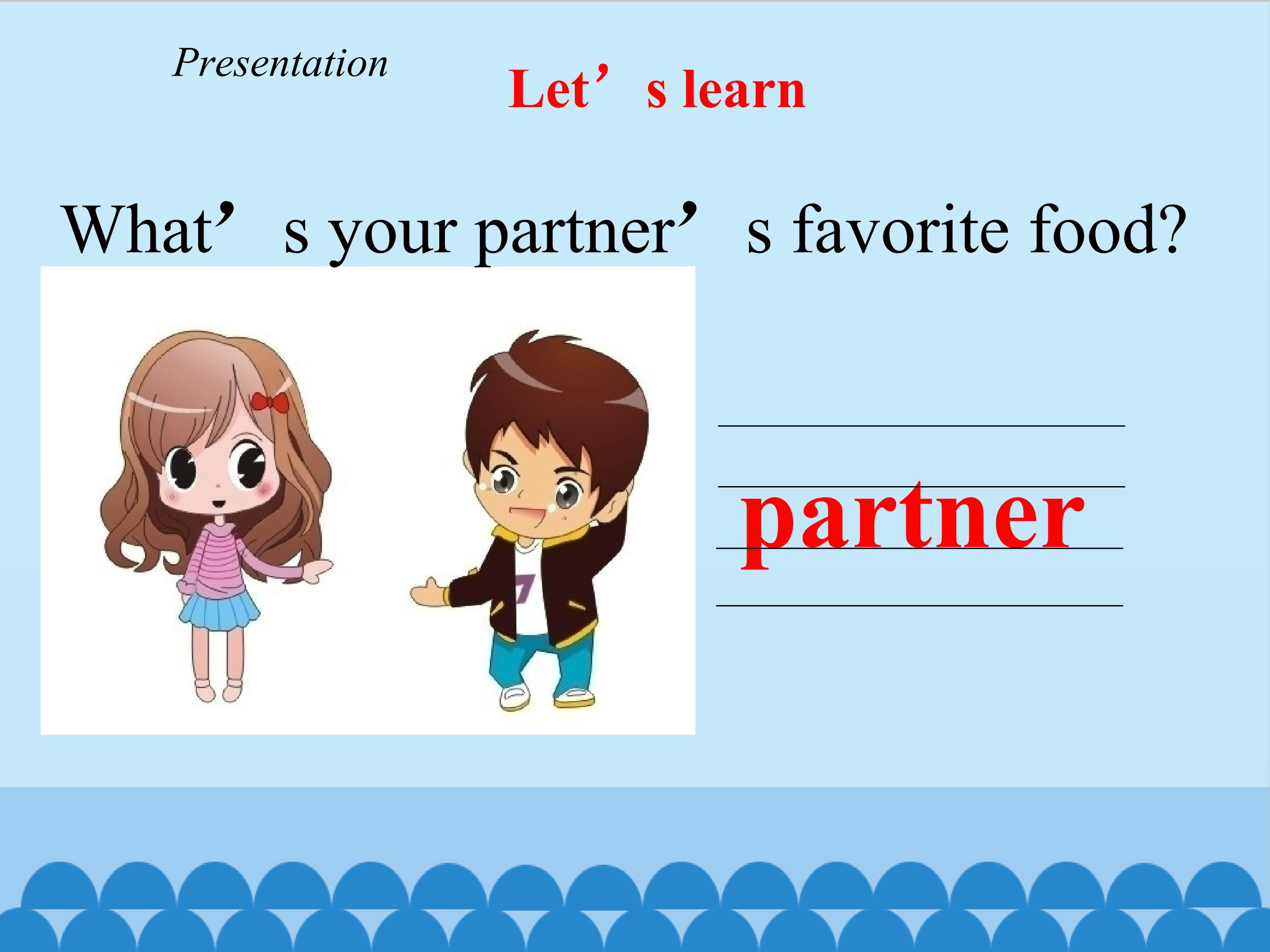 Presentation

Let’s learn

What’s your partner’s favorite food?

partner